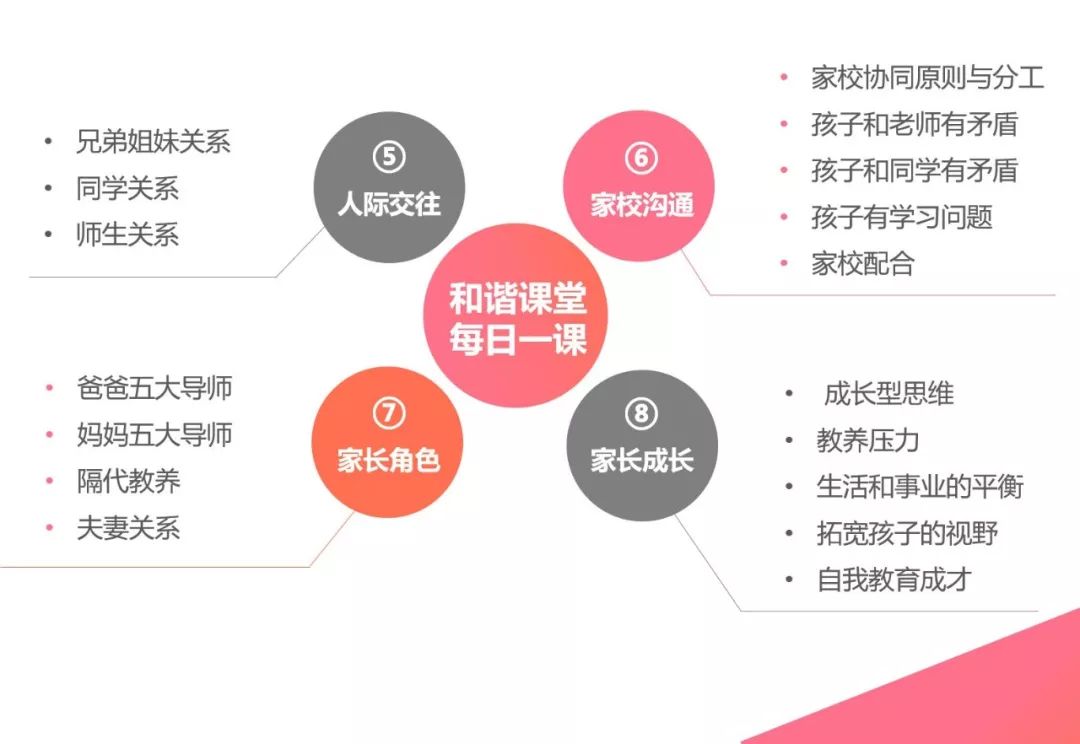 • 兄弟姐妹关系
• 同学关系
• 师生关系

⑤
人际交往

⑥
家校沟通

• 家校协同原则与分工
• 孩子和老师有矛盾
• 孩子和同学有矛盾
• 孩子有学习问题
• 家校配合

和谐课堂
每日一课

• 爸爸五大导师
• 妈妈五大导师
• 隔代教养
• 夫妻关系

⑦
家长角色

⑧
家长成长

• 成长型思维
• 教养压力
• 生活和事业的平衡
• 拓宽孩子的视野
• 自我教育成才